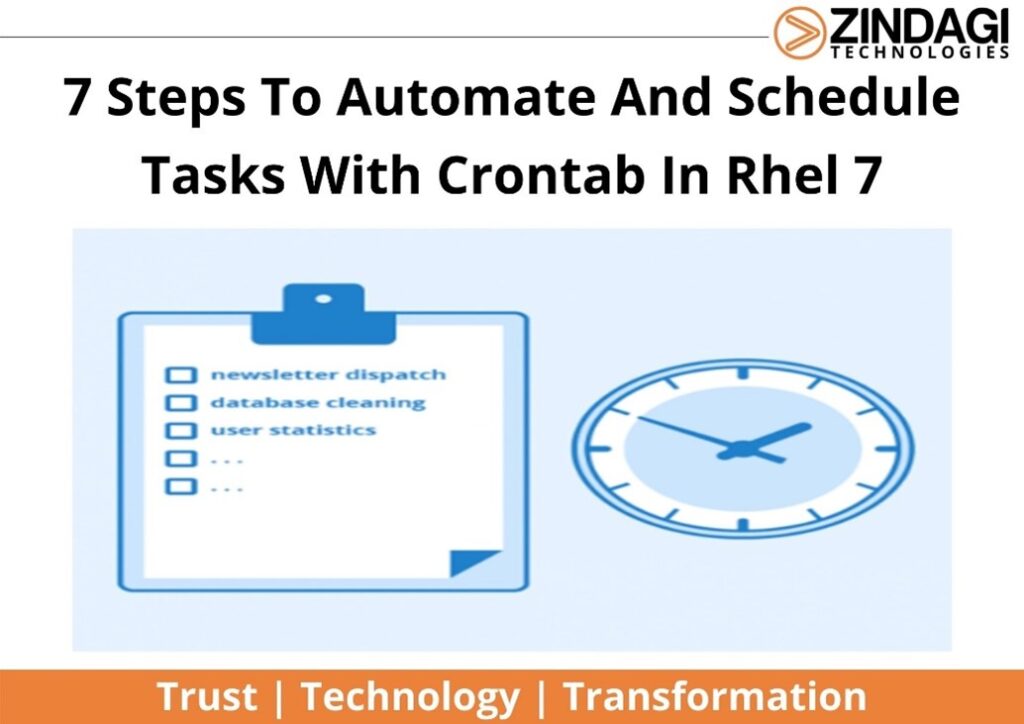 ZINDAGI
TECHNOLOGIES

7 Steps To Automate And Schedule Tasks With Crontab In Rhel 7

newsletter dispatch
database cleaning
user statistics
...
...

Trust | Technology | Transformation